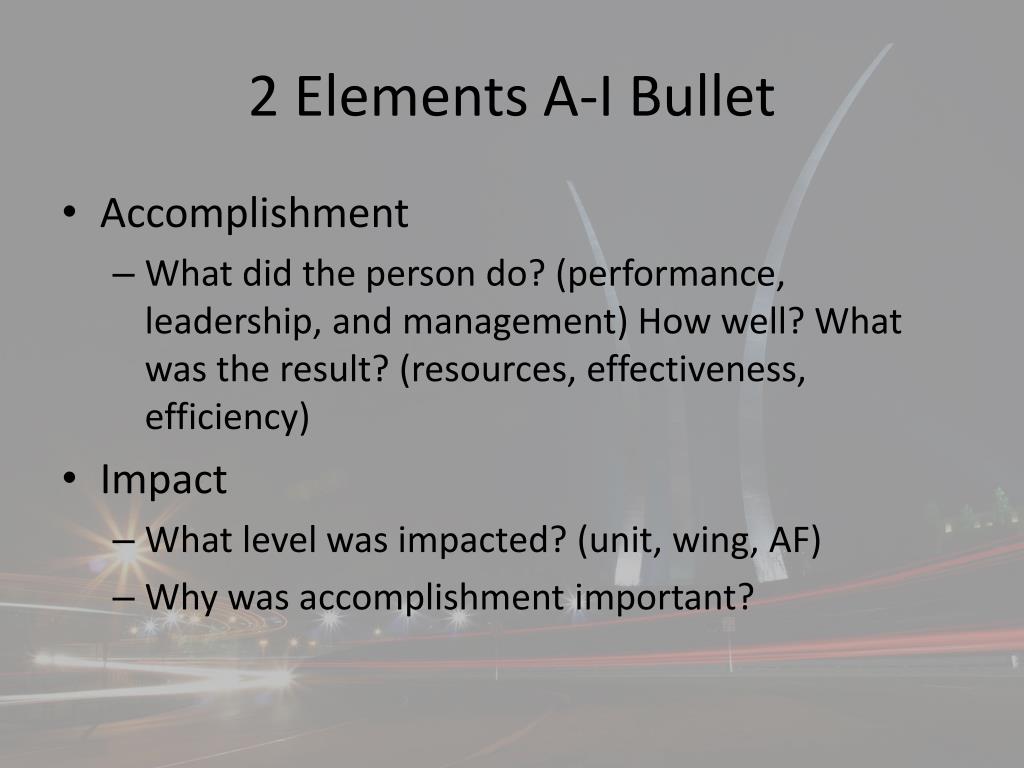 2 Elements A-I Bullet

• Accomplishment
– What did the person do? (performance, leadership, and management) How well? What was the result? (resources, effectiveness, efficiency)

• Impact
– What level was impacted? (unit, wing, AF)
– Why was accomplishment important?